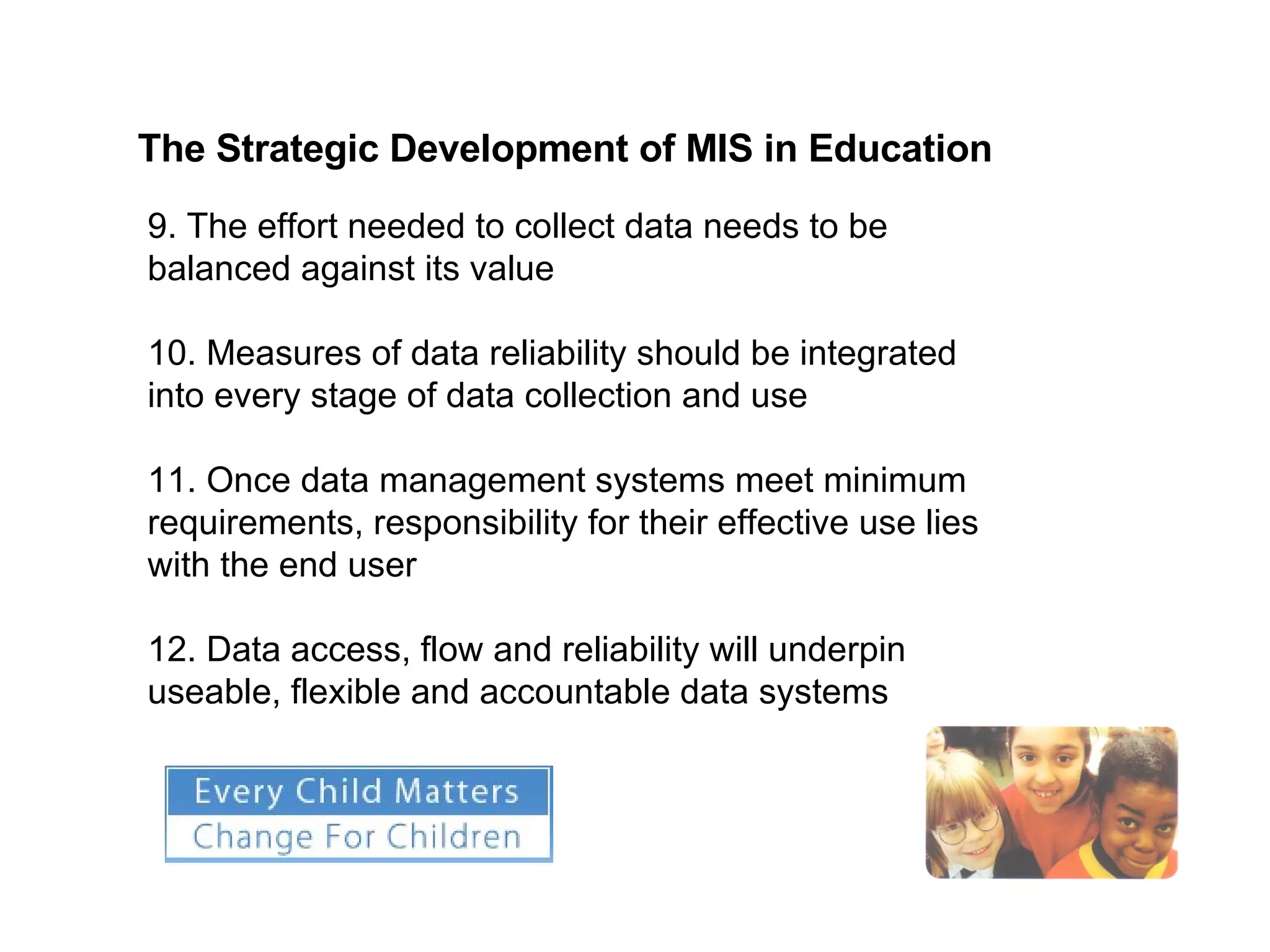 The Strategic Development of MIS in Education

9. The effort needed to collect data needs to be balanced against its value

10. Measures of data reliability should be integrated into every stage of data collection and use

11. Once data management systems meet minimum requirements, responsibility for their effective use lies with the end user

12. Data access, flow and reliability will underpin useable, flexible and accountable data systems

Every Child Matters
Change For Children